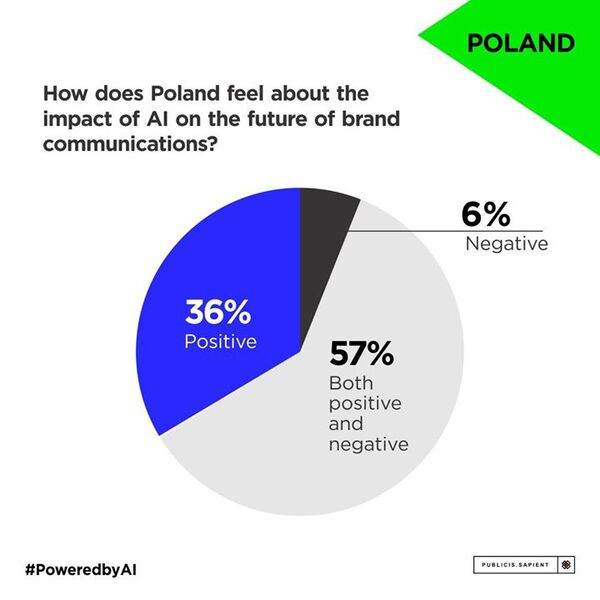 POLAND

How does Poland feel about the impact of AI on the future of brand communications?

6%
Negative

36%
Positive

57%
Both positive and negative

#PoweredbyAI

PUBLICIS.SAPIENT